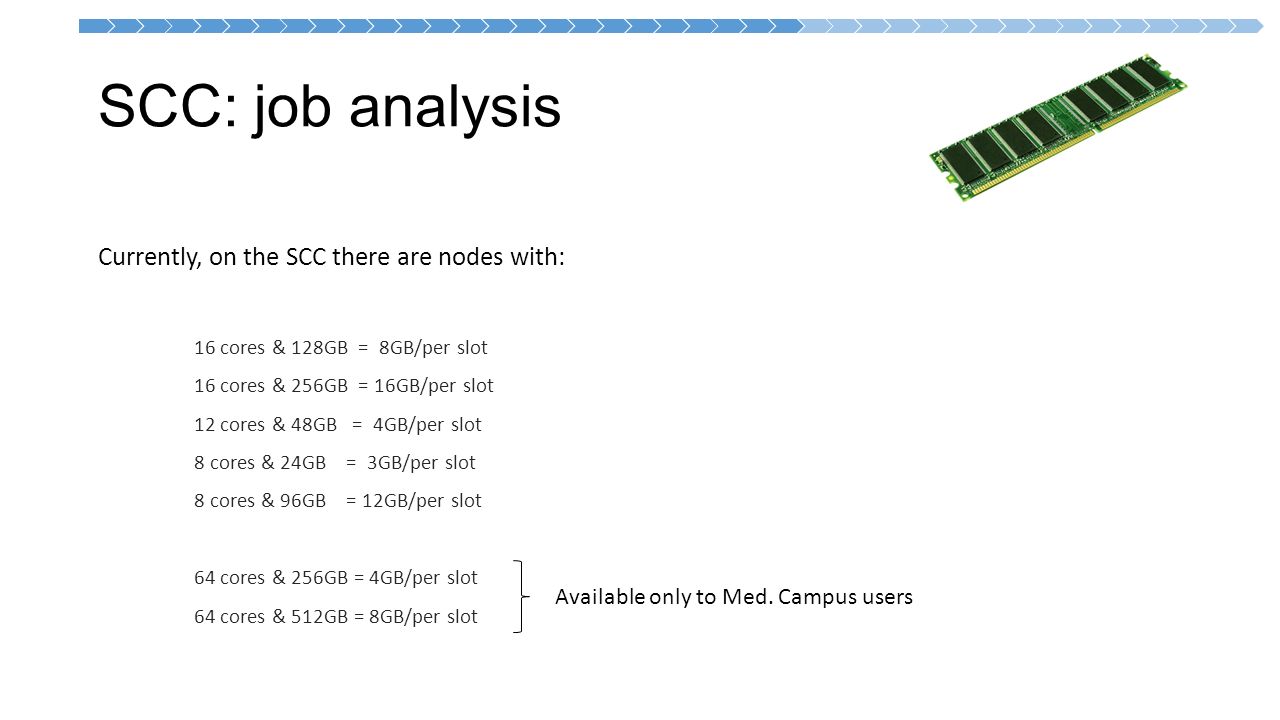 SCC: job analysis

Currently, on the SCC there are nodes with:

16 cores & 128GB = 8GB/per slot

16 cores & 256GB = 16GB/per slot

12 cores & 48GB = 4GB/per slot

8 cores & 24GB = 3GB/per slot

8 cores & 96GB = 12GB/per slot

64 cores & 256GB = 4GB/per slot

64 cores & 512GB = 8GB/per slot

Available only to Med. Campus users